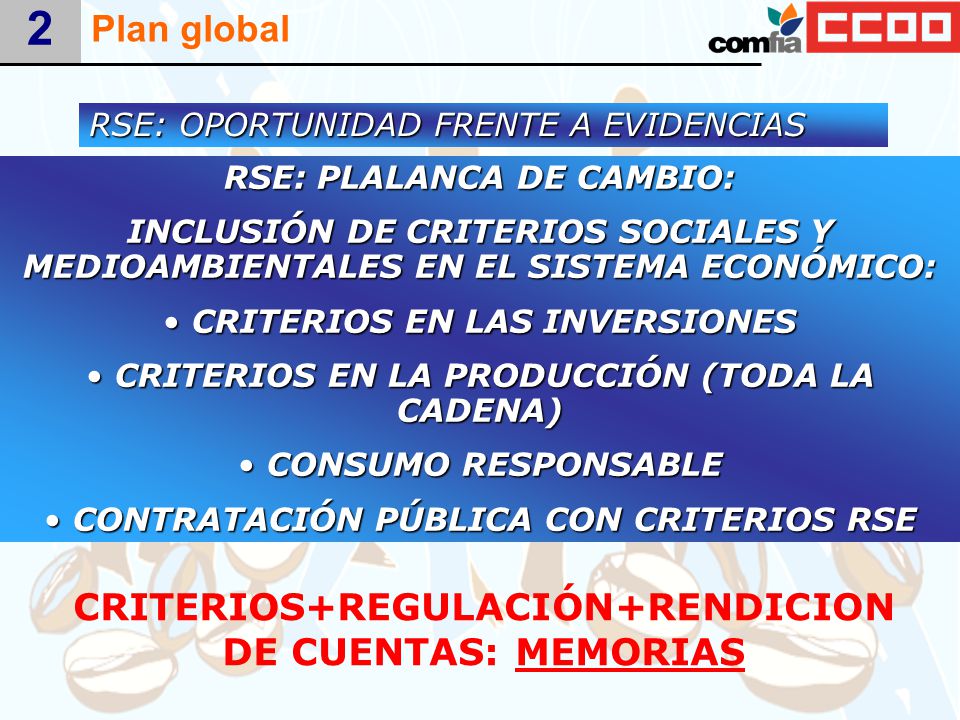 2 Plan global

comfia CCOO

RSE: OPORTUNIDAD FRENTE A EVIDENCIAS

RSE: PLALANCA DE CAMBIO:

INCLUSIÓN DE CRITERIOS SOCIALES Y MEDIOAMBIENTALES EN EL SISTEMA ECONÓMICO:

• CRITERIOS EN LAS INVERSIONES

• CRITERIOS EN LA PRODUCCIÓN (TODA LA CADENA)

• CONSUMO RESPONSABLE

• CONTRATACIÓN PÚBLICA CON CRITERIOS RSE

CRITERIOS+REGULACIÓN+RENDICION DE CUENTAS: MEMORIAS